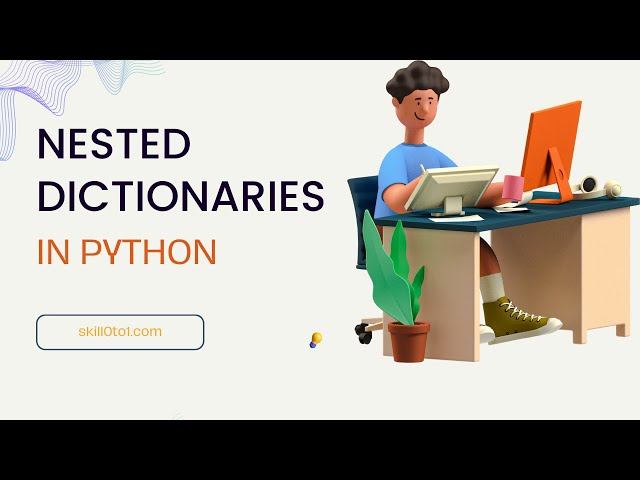 NESTED DICTIONARIES

IN PYTHON

skill0to1.com